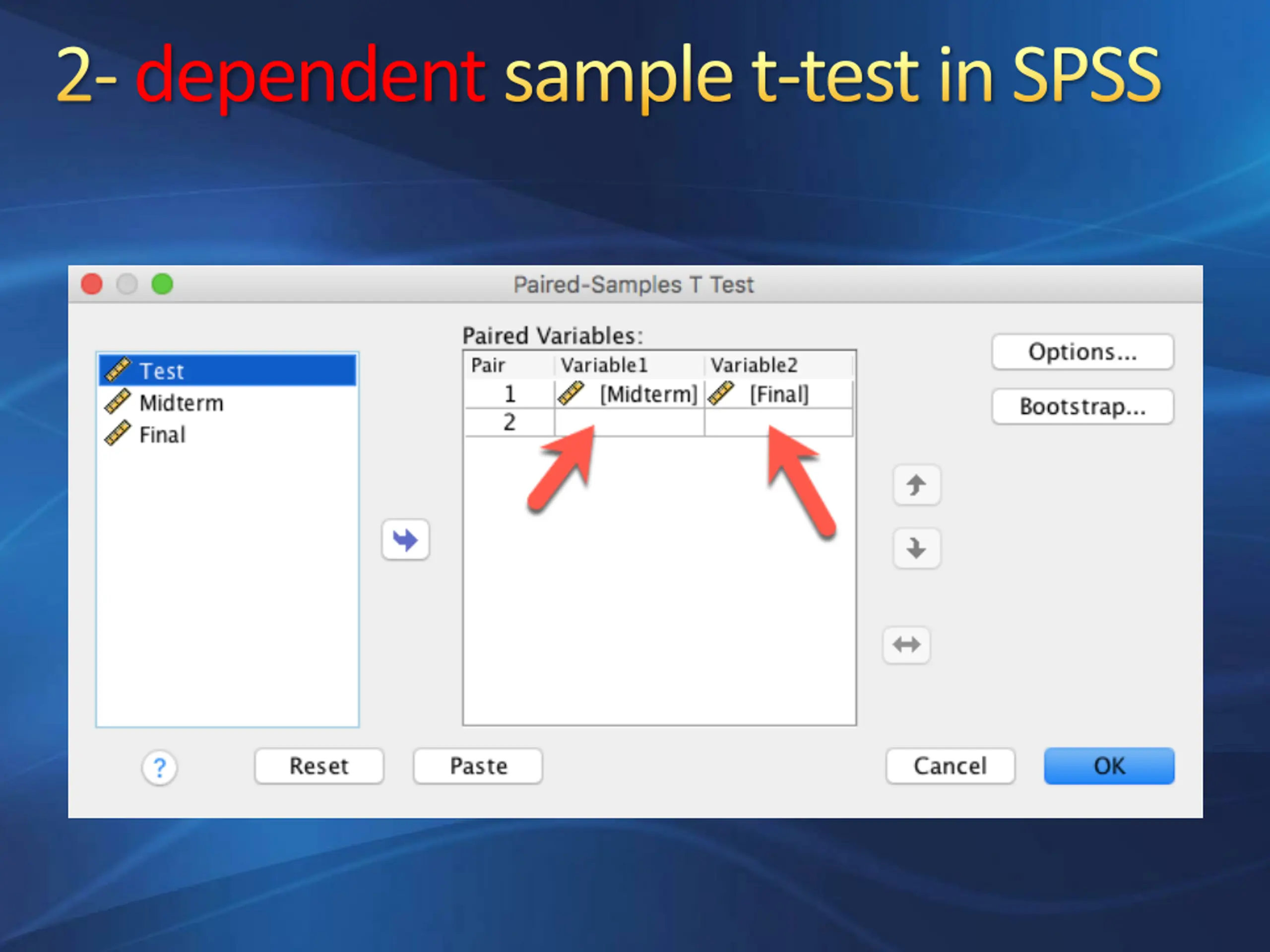 2- dependent sample t-test in SPSS

Paired-Samples T Test

Test
Midterm
Final

Paired Variables:

| Pair | Variable1 | Variable2 |
|---|---|---|
| 1 | [Midterm] | [Final] |
| 2 | | |

Options...
Bootstrap...

?
Reset
Paste
Cancel
OK